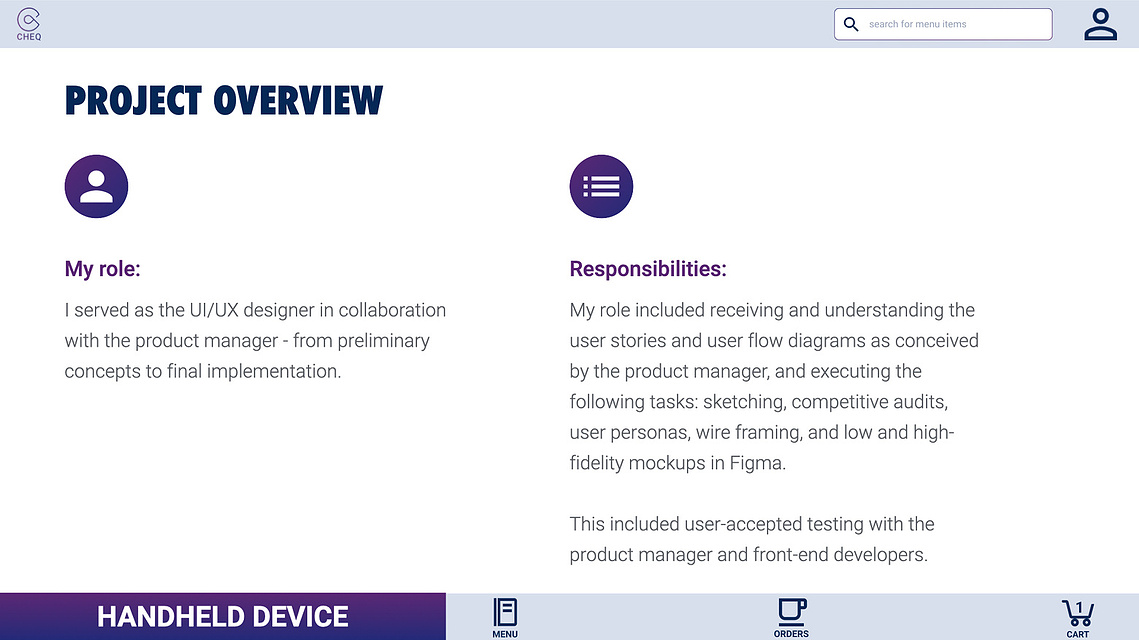 CHEQ

search for menu items

PROJECT OVERVIEW

My role:

I served as the UI/UX designer in collaboration with the product manager - from preliminary concepts to final implementation.

Responsibilities:

My role included receiving and understanding the user stories and user flow diagrams as conceived by the product manager, and executing the following tasks: sketching, competitive audits, user personas, wire framing, and low and high-fidelity mockups in Figma.

This included user-accepted testing with the product manager and front-end developers.

HANDHELD DEVICE

MENU

ORDERS

1

CART